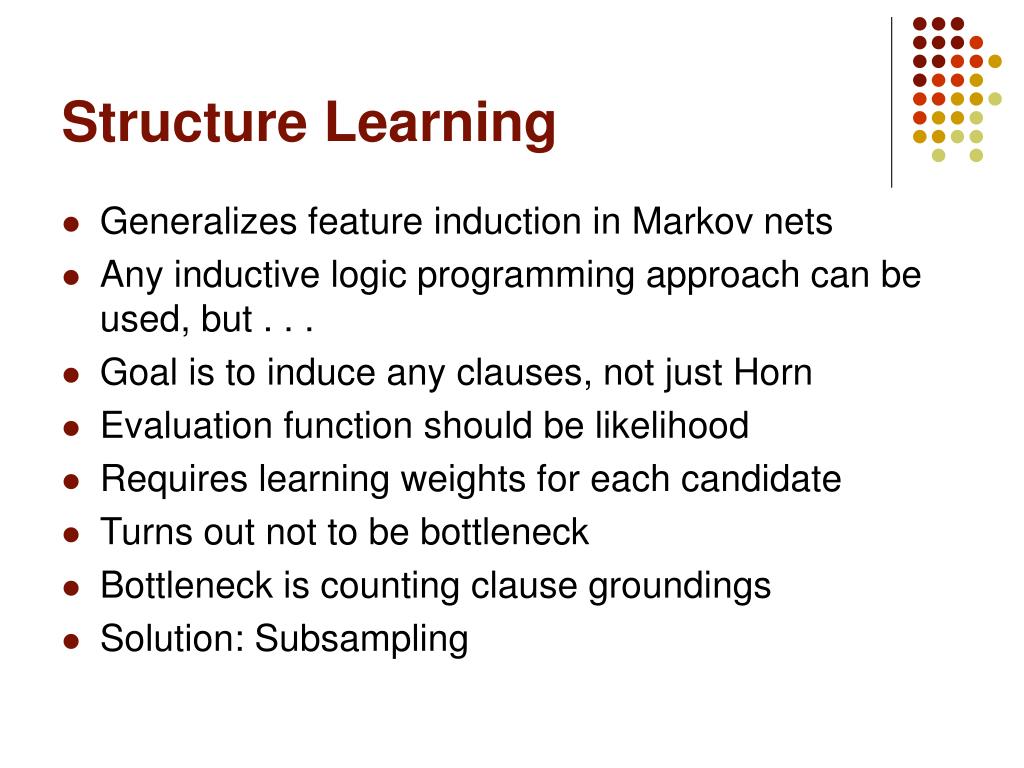 Structure Learning

- Generalizes feature induction in Markov nets
- Any inductive logic programming approach can be used, but . . .
- Goal is to induce any clauses, not just Horn
- Evaluation function should be likelihood
- Requires learning weights for each candidate
- Turns out not to be bottleneck
- Bottleneck is counting clause groundings
- Solution: Subsampling